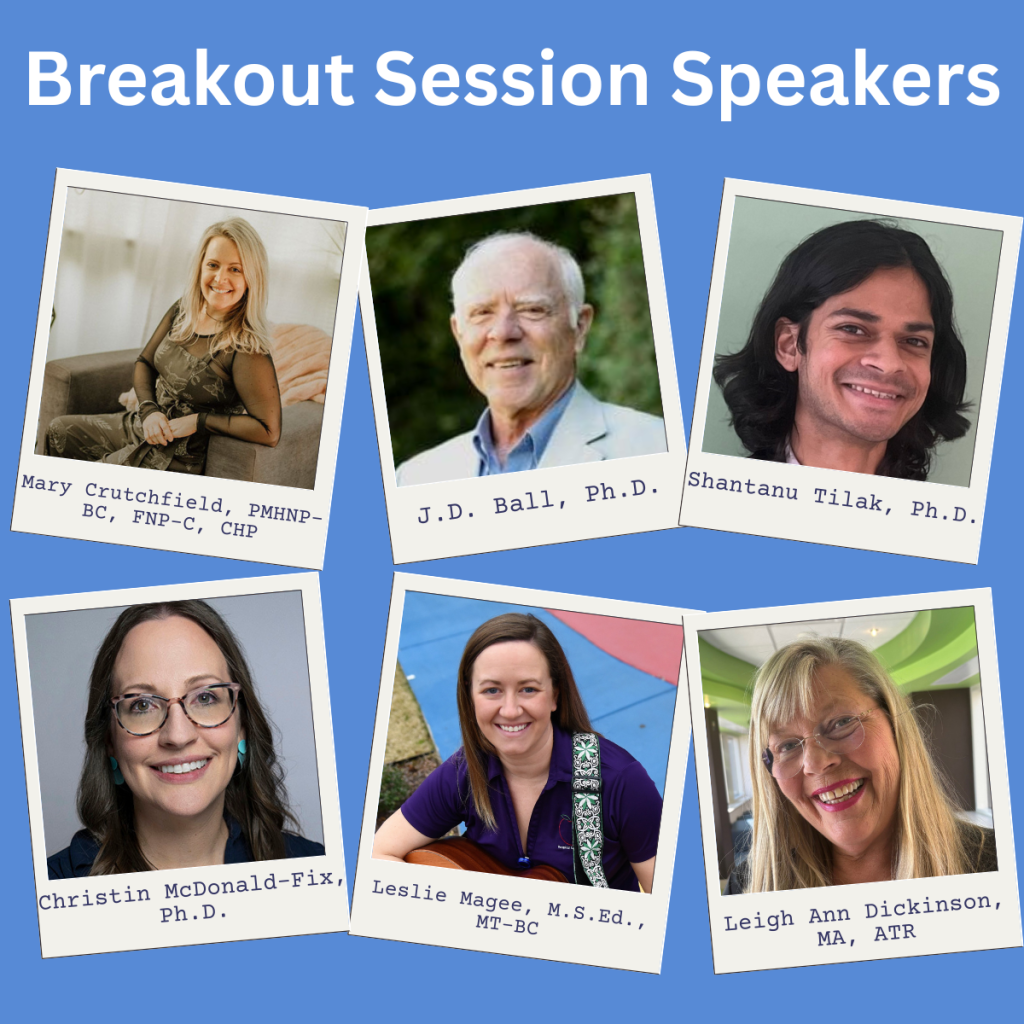 Breakout Session Speakers

Mary Crutchfield, PMHNP-BC, FNP-C, CHP

J.D. Ball, Ph.D.

Shantanu Tilak, Ph.D.

Christin McDonald-Fix, Ph.D.

Leslie Magee, M.S.Ed., MT-BC

Leigh Ann Dickinson, MA, ATR